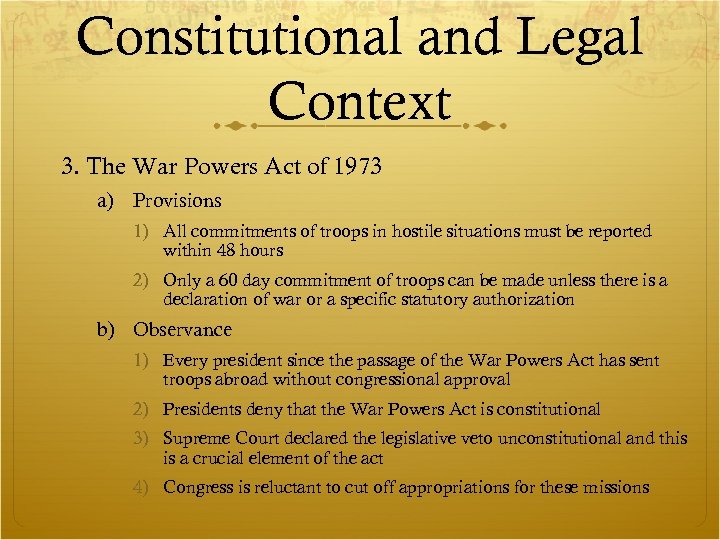 Constitutional and Legal Context

3. The War Powers Act of 1973

a) Provisions

1) All commitments of troops in hostile situations must be reported within 48 hours

2) Only a 60 day commitment of troops can be made unless there is a declaration of war or a specific statutory authorization

b) Observance

1) Every president since the passage of the War Powers Act has sent troops abroad without congressional approval

2) Presidents deny that the War Powers Act is constitutional

3) Supreme Court declared the legislative veto unconstitutional and this is a crucial element of the act

4) Congress is reluctant to cut off appropriations for these missions